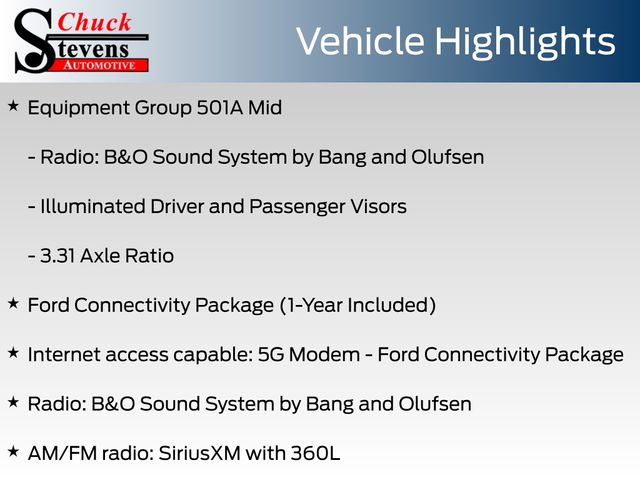 Chuck Stevens AUTOMOTIVE

Vehicle Highlights

★ Equipment Group 501A Mid

- Radio: B&O Sound System by Bang and Olufsen

- Illuminated Driver and Passenger Visors

- 3.31 Axle Ratio

★ Ford Connectivity Package (1-Year Included)

★ Internet access capable: 5G Modem - Ford Connectivity Package

★ Radio: B&O Sound System by Bang and Olufsen

★ AM/FM radio: SiriusXM with 360L